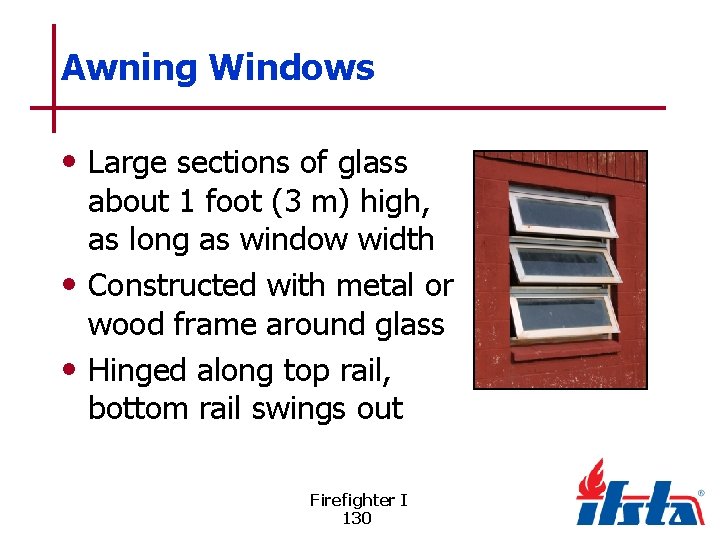 Awning Windows

• Large sections of glass about 1 foot (3 m) high, as long as window width
• Constructed with metal or wood frame around glass
• Hinged along top rail, bottom rail swings out

Firefighter I
130

ifsta®